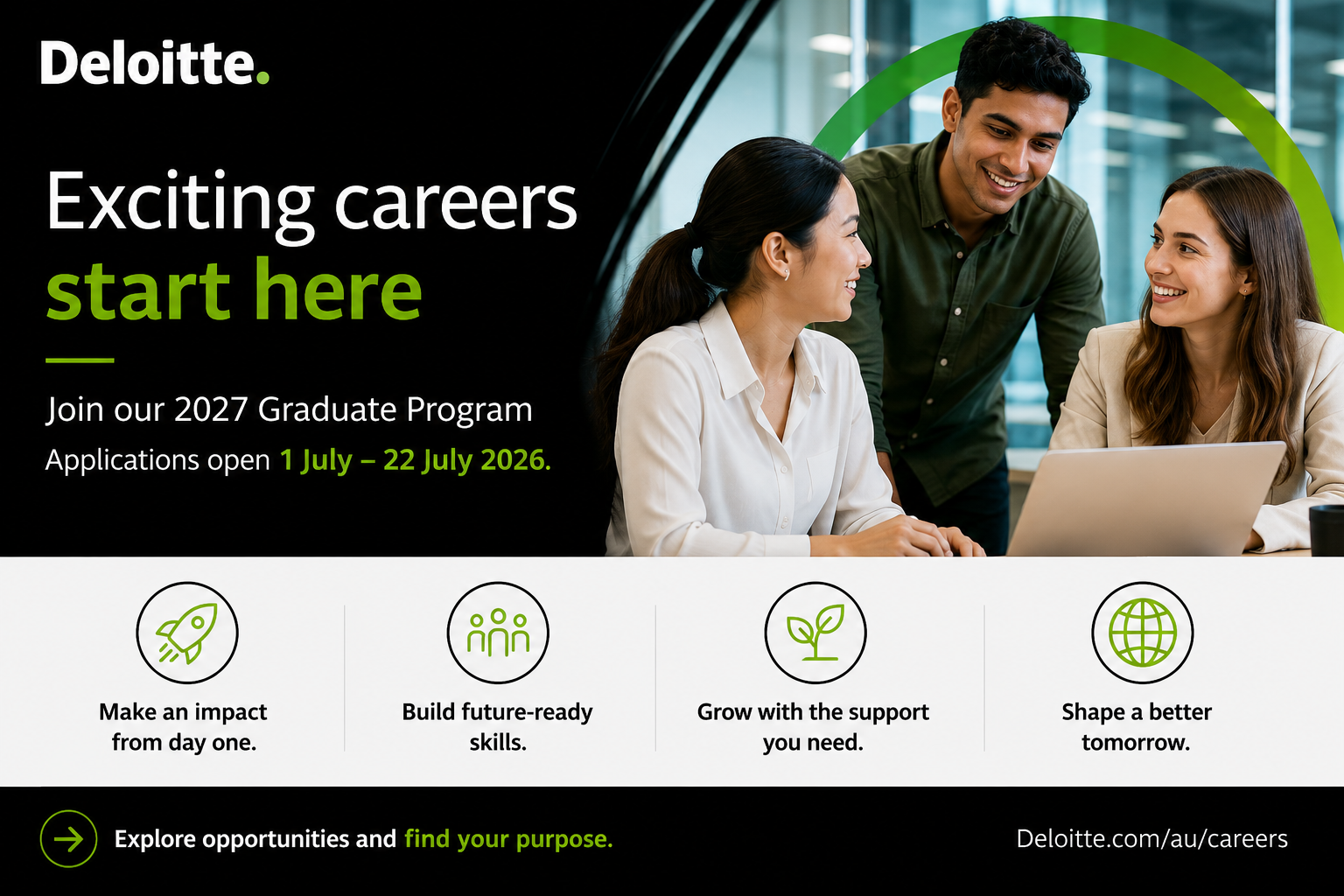 Deloitte.

Exciting careers start here

Join our 2027 Graduate Program

Applications open 1 July – 22 July 2026.

Make an impact from day one.

Build future-ready skills.

Grow with the support you need.

Shape a better tomorrow.

Explore opportunities and find your purpose.

Deloitte.com/au/careers